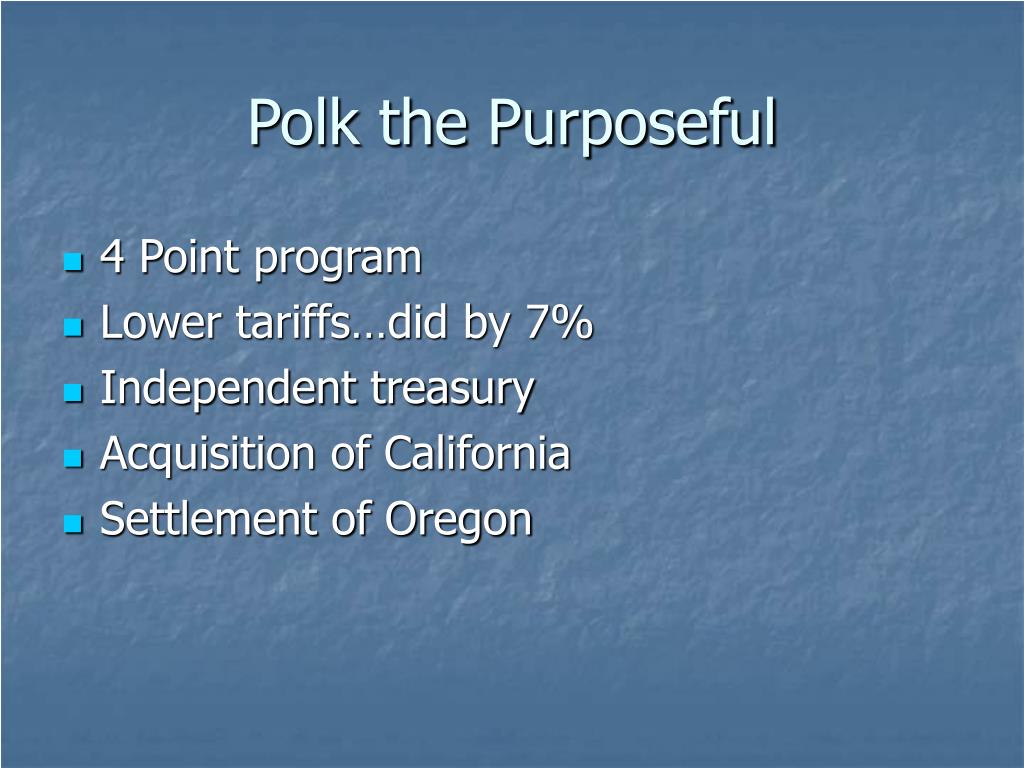 Polk the Purposeful

- 4 Point program
- Lower tariffs…did by 7%
- Independent treasury
- Acquisition of California
- Settlement of Oregon